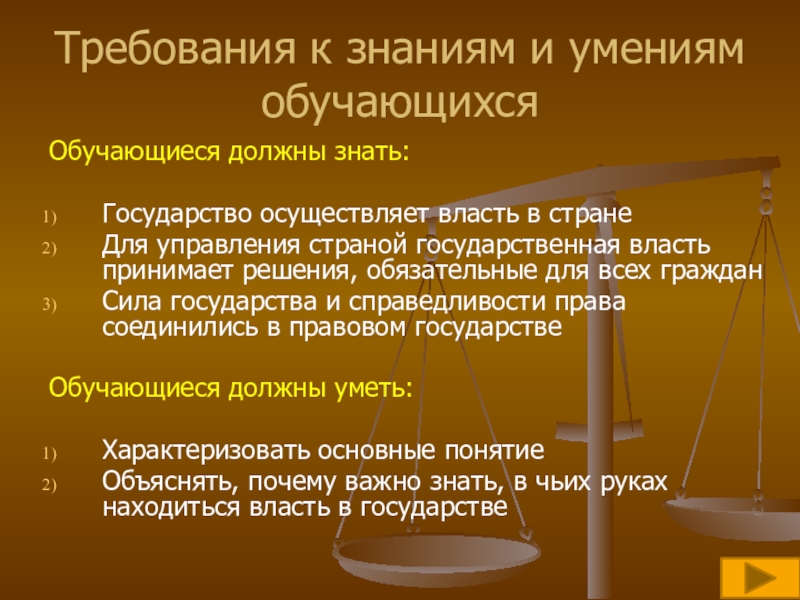 Требования к знаниям и умениям обучающихся

Обучающиеся должны знать:

1) Государство осуществляет власть в стране
2) Для управления страной государственная власть принимает решения, обязательные для всех граждан
3) Сила государства и справедливости права соединились в правовом государстве

Обучающиеся должны уметь:

1) Характеризовать основные понятие
2) Объяснять, почему важно знать, в чьих руках находиться власть в государстве